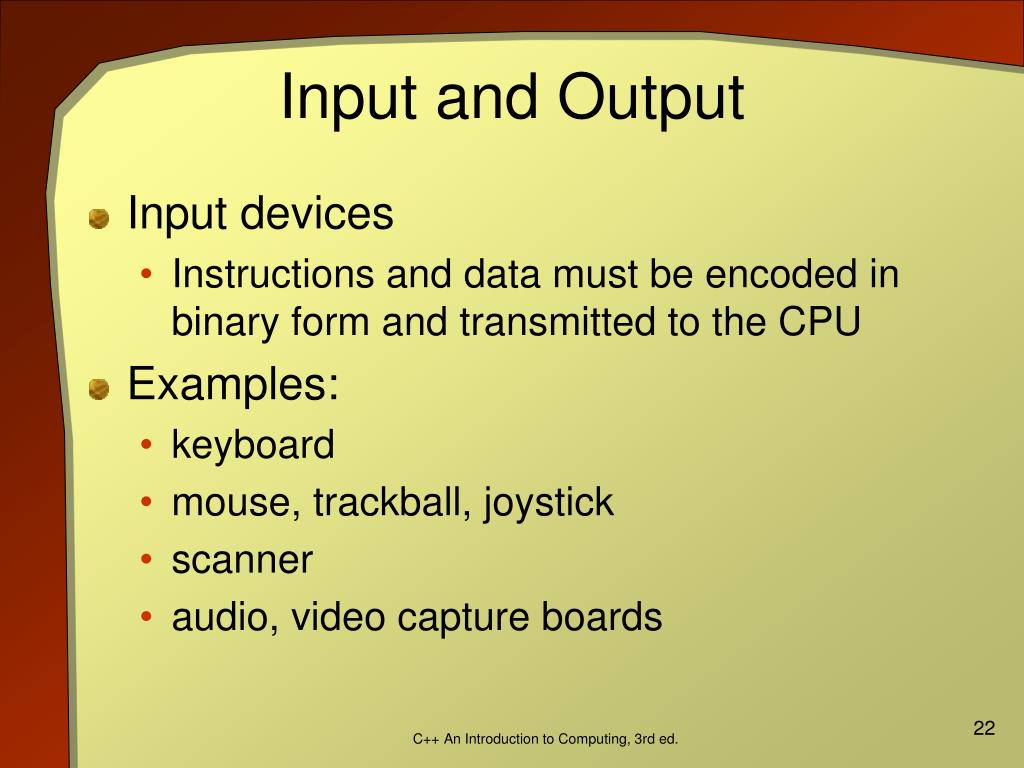 Input and Output

Input devices
• Instructions and data must be encoded in binary form and transmitted to the CPU

Examples:
• keyboard
• mouse, trackball, joystick
• scanner
• audio, video capture boards

C++ An Introduction to Computing, 3rd ed.

22